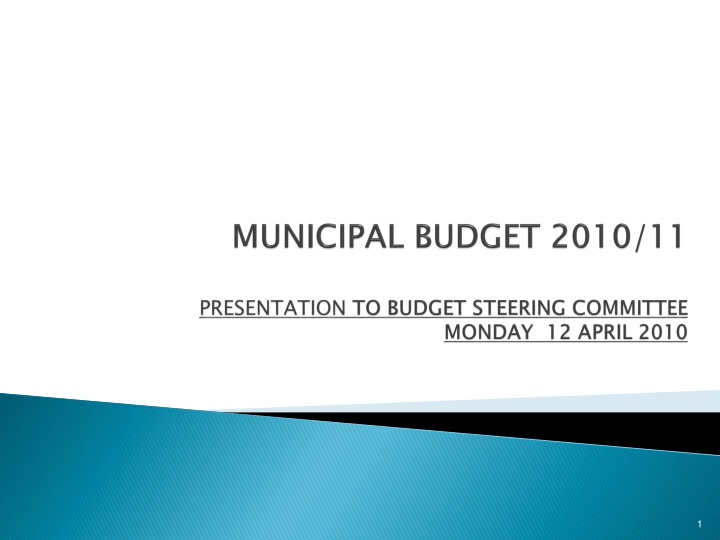 MUNICIPAL BUDGET 2010/11

PRESENTATION TO BUDGET STEERING COMMITTEE
MONDAY 12 APRIL 2010

1